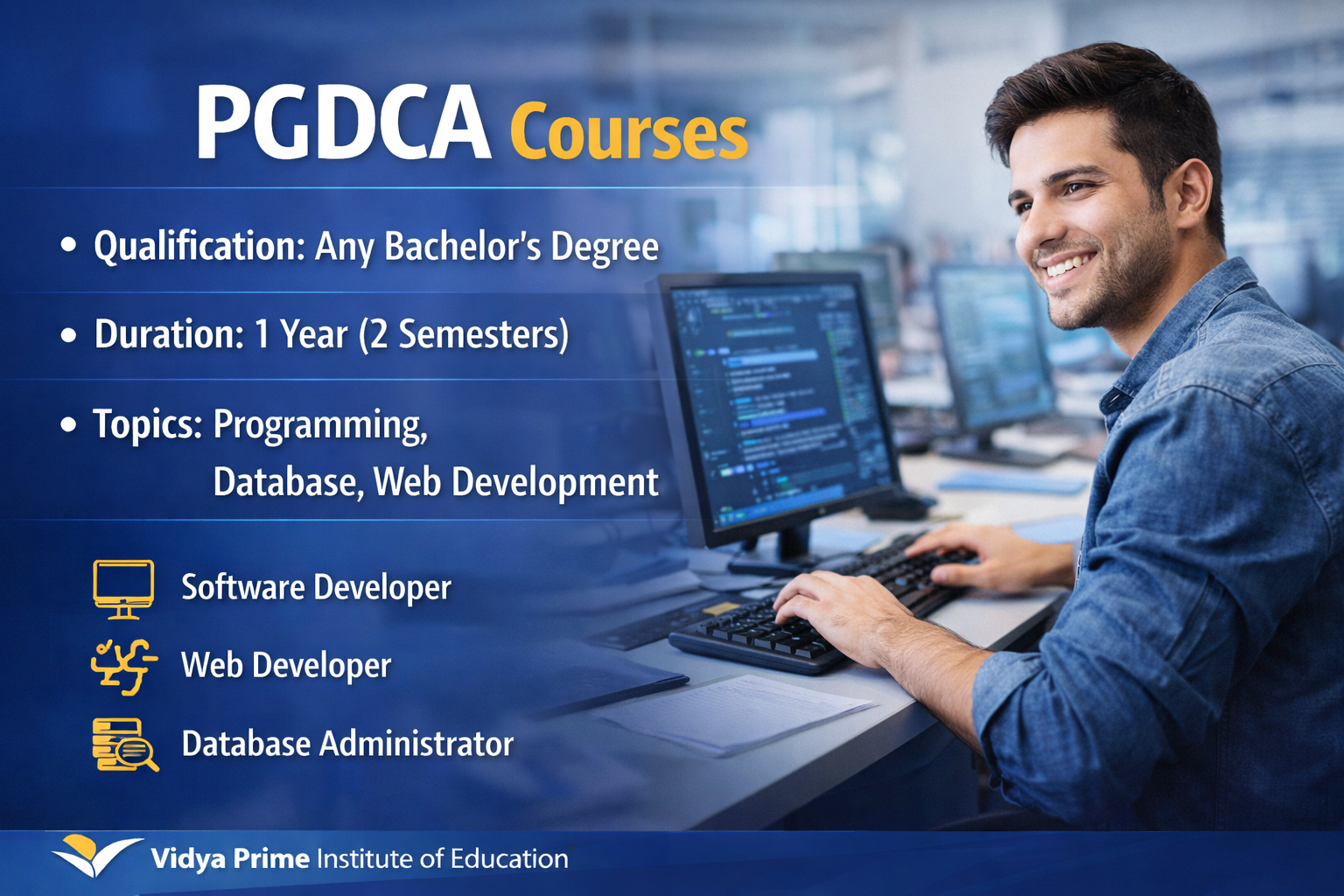 PGDCA Courses

• Qualification: Any Bachelor's Degree

• Duration: 1 Year (2 Semesters)

• Topics: Programming, Database, Web Development

Software Developer

Web Developer

Database Administrator

Vidya Prime Institute of Education